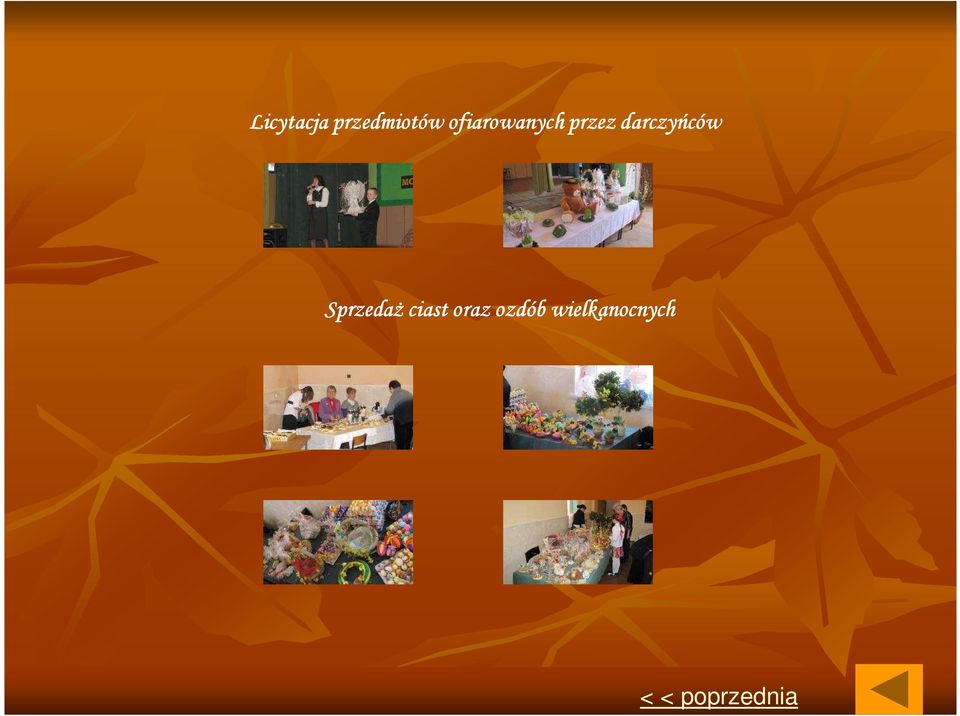 Licytacja przedmiotów ofiarowanych przez darczyńców

Sprzedaż ciast oraz ozdób wielkanocnych

< < poprzednia